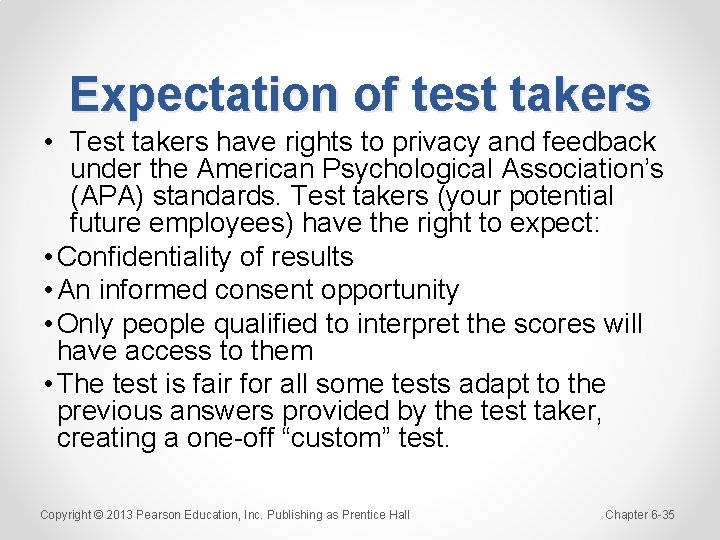 Expectation of test takers

• Test takers have rights to privacy and feedback under the American Psychological Association's (APA) standards. Test takers (your potential future employees) have the right to expect:

• Confidentiality of results

• An informed consent opportunity

• Only people qualified to interpret the scores will have access to them

• The test is fair for all some tests adapt to the previous answers provided by the test taker, creating a one-off "custom" test.

Copyright © 2013 Pearson Education, Inc. Publishing as Prentice Hall

Chapter 6-35